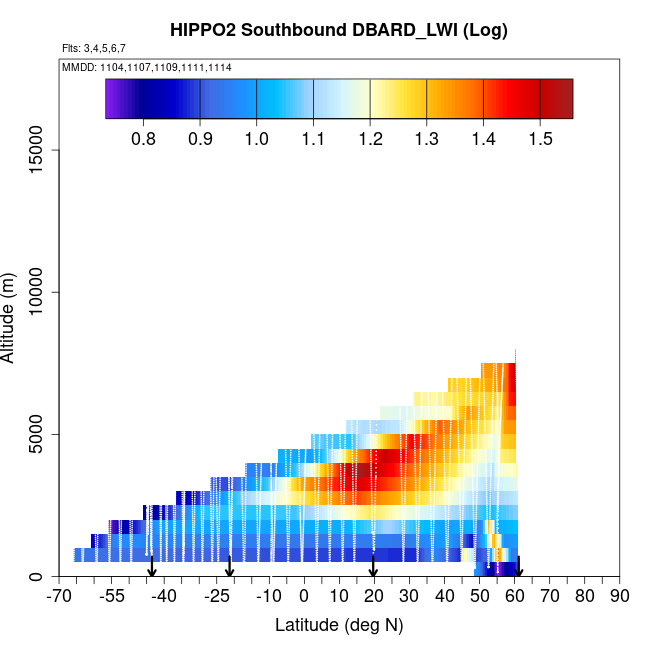 HIPPO2 Southbound DBARD_LWI (Log)

Flts: 3,4,5,6,7

MMDD: 1104,1107,1109,1111,1114

0.8 0.9 1.0 1.1 1.2 1.3 1.4 1.5

Altitude (m)

0
5000
10000
15000

-70 -55 -40 -25 -10 0 10 20 30 40 50 60 70 80 90

Latitude (deg N)